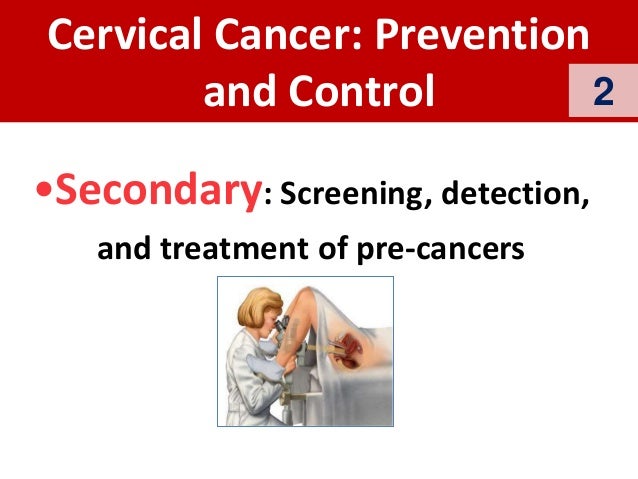 Cervical Cancer: Prevention and Control

2

•Secondary: Screening, detection, and treatment of pre-cancers